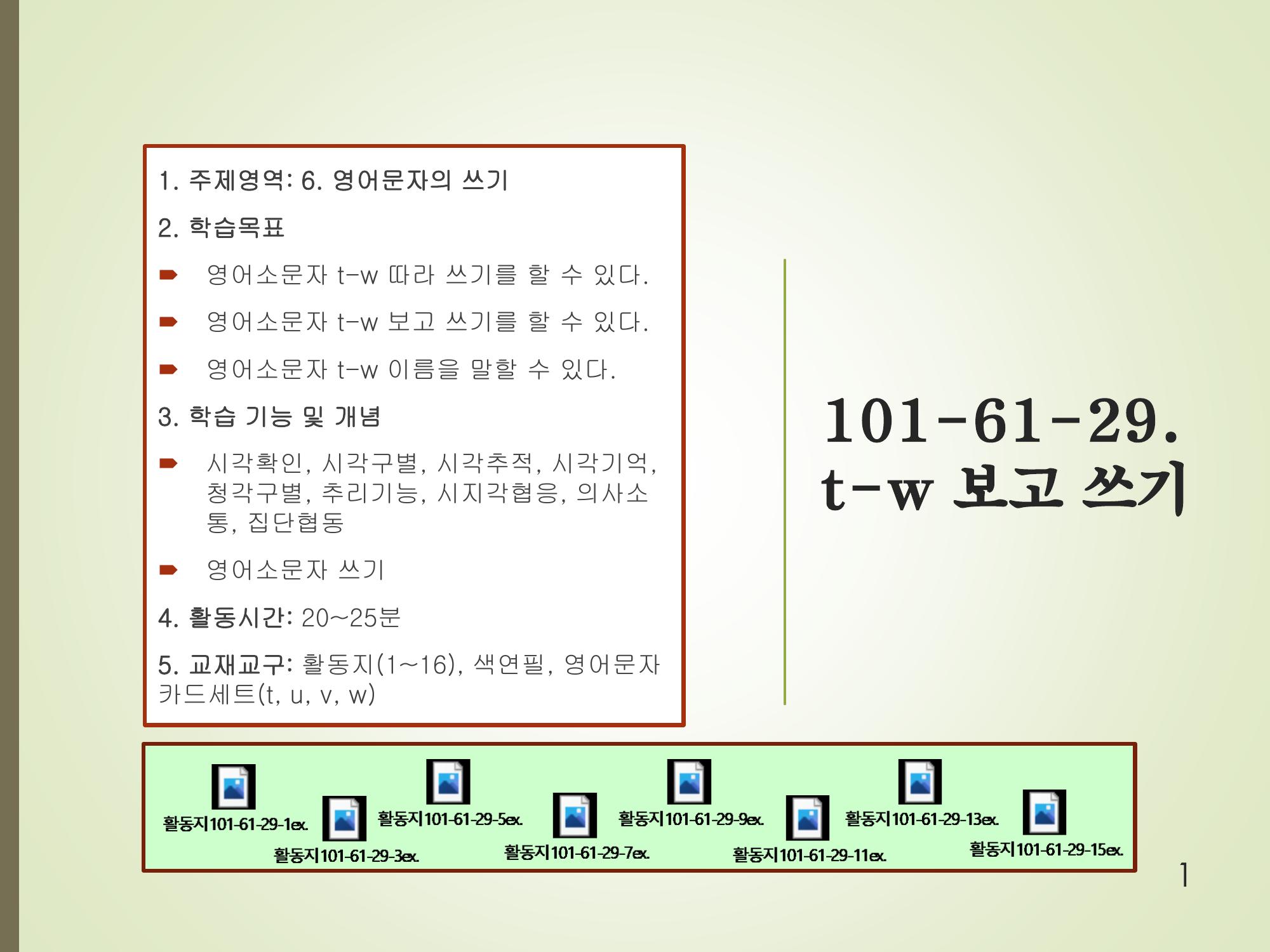 1. 주제영역: 6. 영어문자의 쓰기

2. 학습목표

영어소문자 t-w 따라 쓰기를 할 수 있다.

영어소문자 t-w 보고 쓰기를 할 수 있다.

영어소문자 t-w 이름을 말할 수 있다.

3. 학습 기능 및 개념

시각확인, 시각구별, 시각추적, 시각기억, 청각구별, 추리기능, 시지각협응, 의사소통, 집단협동

영어소문자 쓰기

4. 활동시간: 20~25분

5. 교재교구: 활동지(1~16), 색연필, 영어문자 카드세트(t, u, v, w)

101-61-29. t-w 보고 쓰기

활동지101-61-29-1ex.

활동지101-61-29-3ex.

활동지101-61-29-5ex.

활동지101-61-29-7ex.

활동지101-61-29-9ex.

활동지101-61-29-11ex.

활동지101-61-29-13ex.

활동지101-61-29-15ex.

1